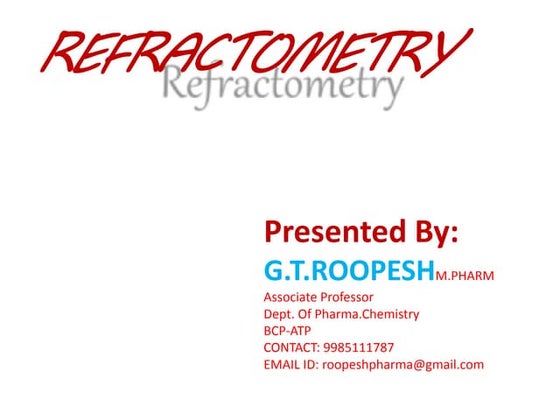 REFRACTOMETRY
Refractometry

Presented By:
G.T.ROOPESH M.PHARM
Associate Professor
Dept. Of Pharma.Chemistry
BCP-ATP
CONTACT: 9985111787
EMAIL ID: roopeshpharma@gmail.com